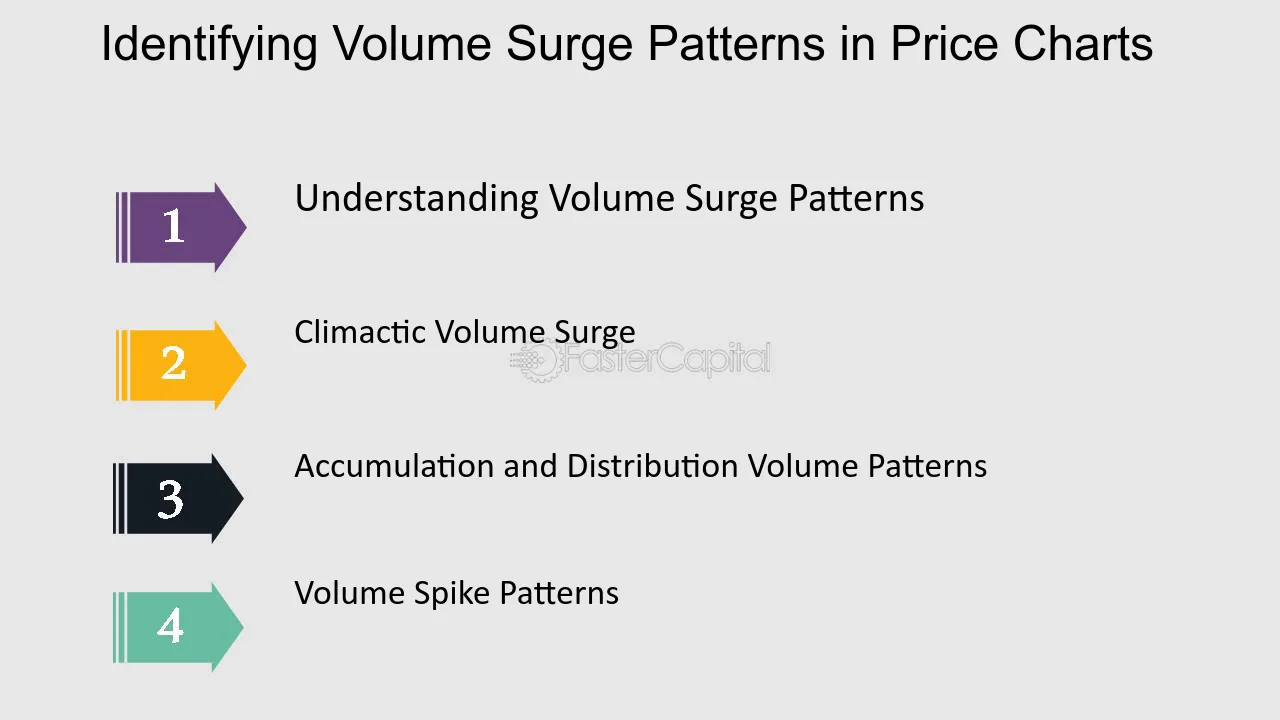 Identifying Volume Surge Patterns in Price Charts

1

Understanding Volume Surge Patterns

2

Climactic Volume Surge

3

Accumulation and Distribution Volume Patterns

4

Volume Spike Patterns

FasterCapital